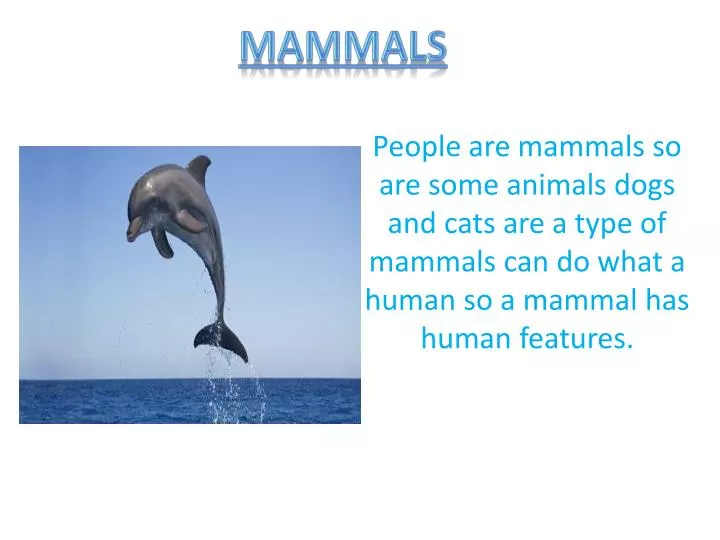 MAMMALS

People are mammals so are some animals dogs and cats are a type of mammals can do what a human so a mammal has human features.